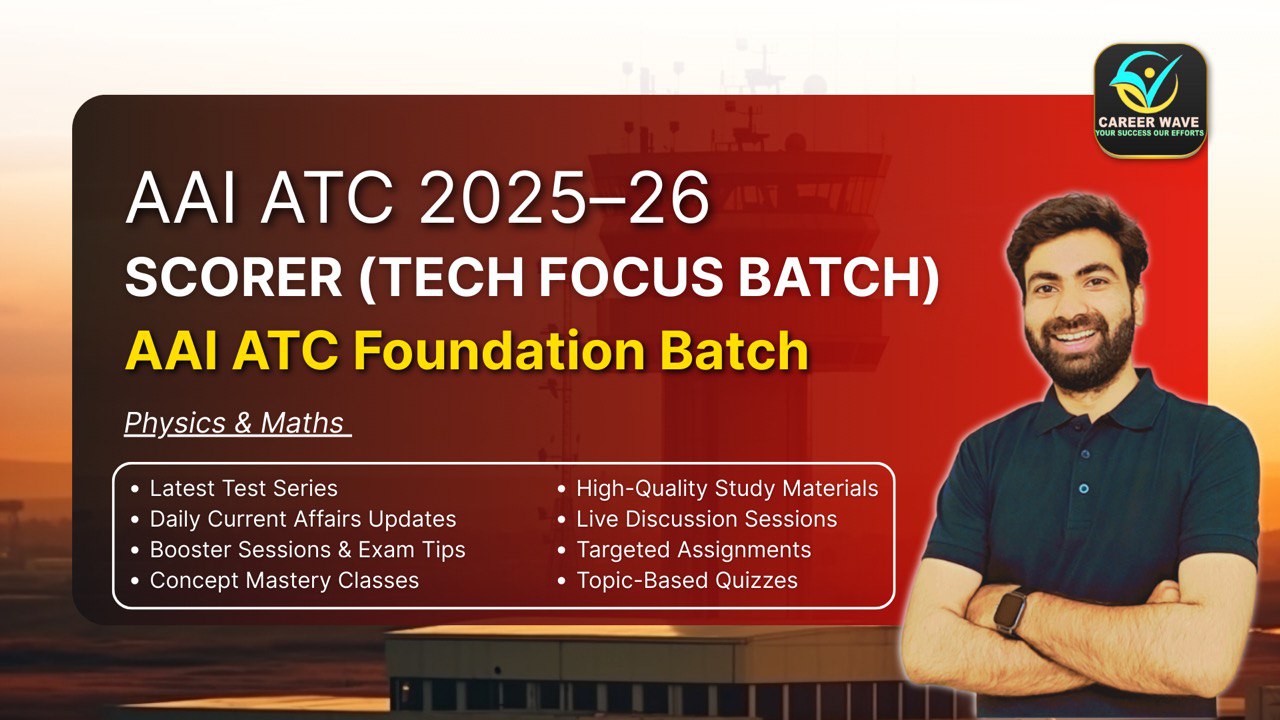 CAREER WAVE
YOUR SUCCESS OUR EFFORTS

AAI ATC 2025–26
SCORER (TECH FOCUS BATCH)
AAI ATC Foundation Batch

Physics & Maths

• Latest Test Series
• Daily Current Affairs Updates
• Booster Sessions & Exam Tips
• Concept Mastery Classes

• High-Quality Study Materials
• Live Discussion Sessions
• Targeted Assignments
• Topic-Based Quizzes